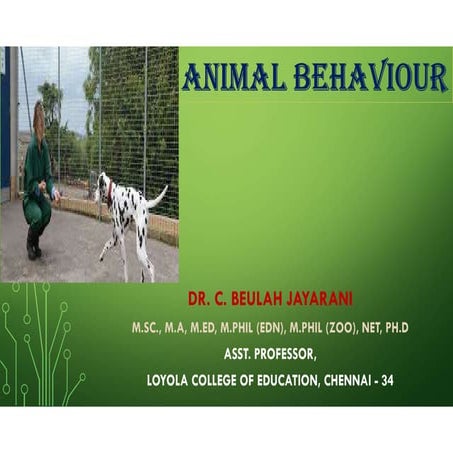 ANIMAL BEHAVIOUR

DR. C. BEULAH JAYARANI

M.SC., M.A, M.ED, M.PHIL (EDN), M.PHIL (ZOO), NET, PH.D

ASST. PROFESSOR,

LOYOLA COLLEGE OF EDUCATION, CHENNAI - 34